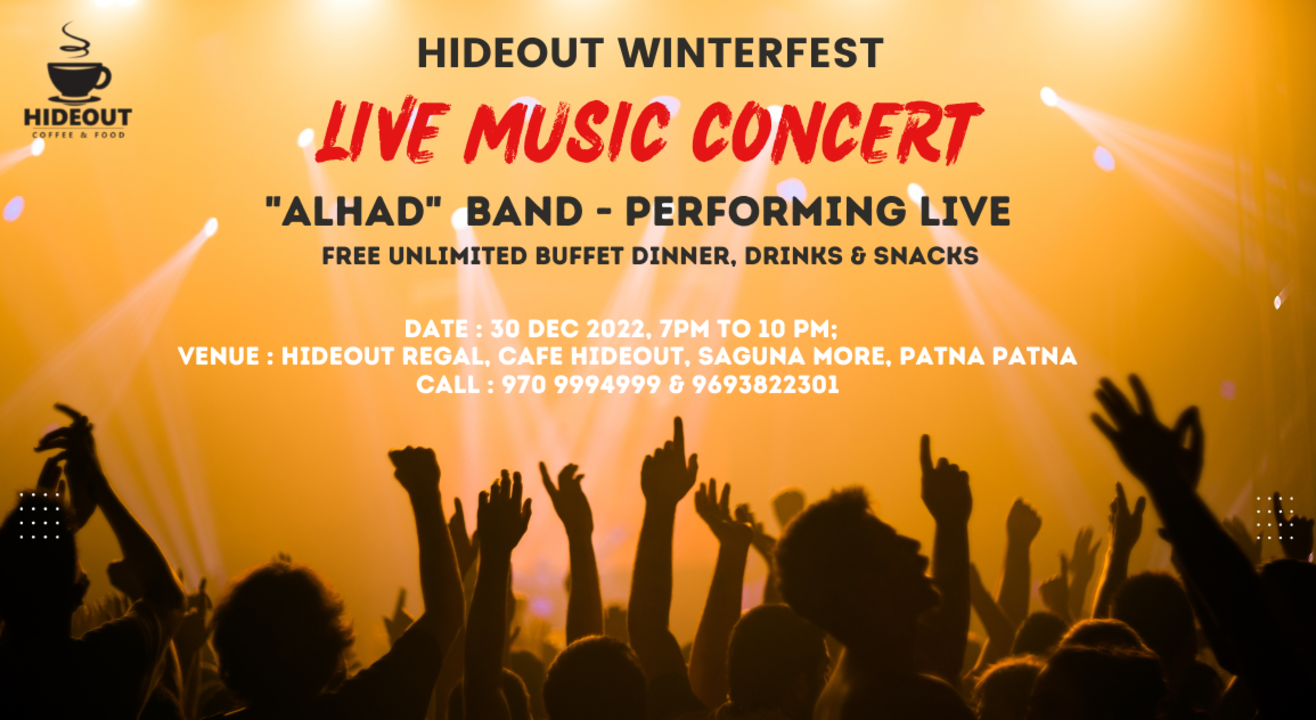 HIDEOUT
COFFEE & FOOD

HIDEOUT WINTERFEST

LIVE MUSIC CONCERT

"ALHAD" BAND - PERFORMING LIVE

FREE UNLIMITED BUFFET DINNER, DRINKS & SNACKS

DATE : 30 DEC 2022, 7PM TO 10 PM;
VENUE : HIDEOUT REGAL, CAFE HIDEOUT, SAGUNA MORE, PATNA PATNA
CALL : 970 9994999 & 9693822301